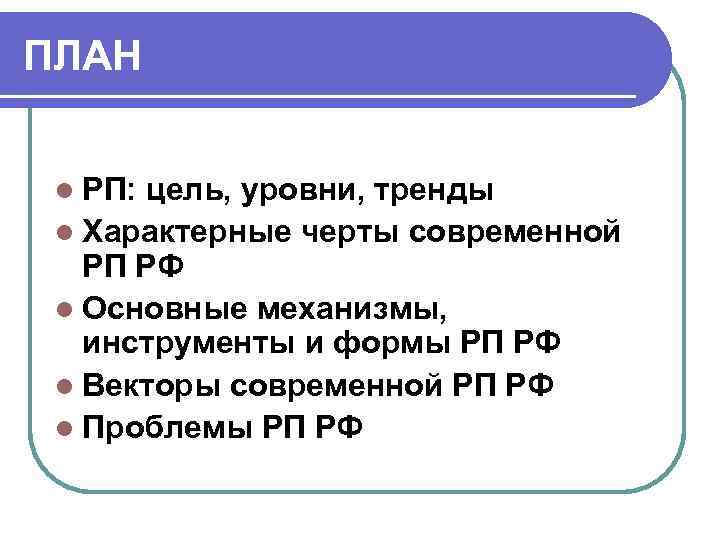 ПЛАН

- РП: цель, уровни, тренды
- Характерные черты современной РП РФ
- Основные механизмы, инструменты и формы РП РФ
- Векторы современной РП РФ
- Проблемы РП РФ